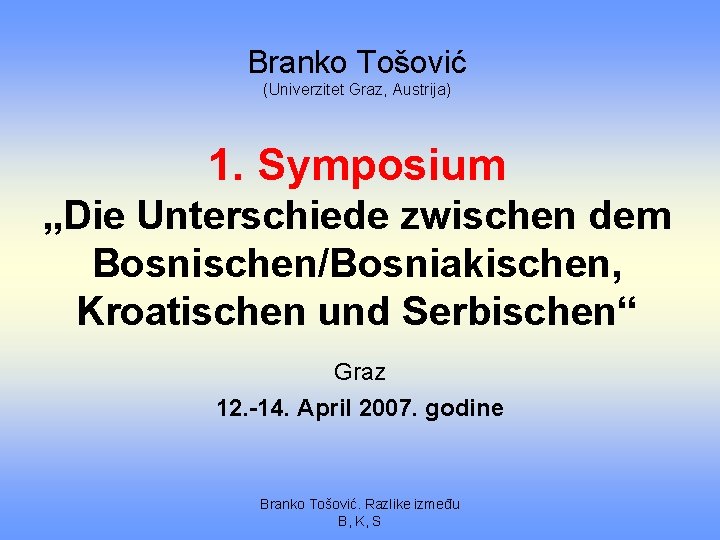 Branko Tošović
(Univerzitet Graz, Austrija)

1. Symposium
„Die Unterschiede zwischen dem Bosnischen/Bosniakischen, Kroatischen und Serbischen“

Graz

12.-14. April 2007. godine

Branko Tošović. Razlike između B, K, S